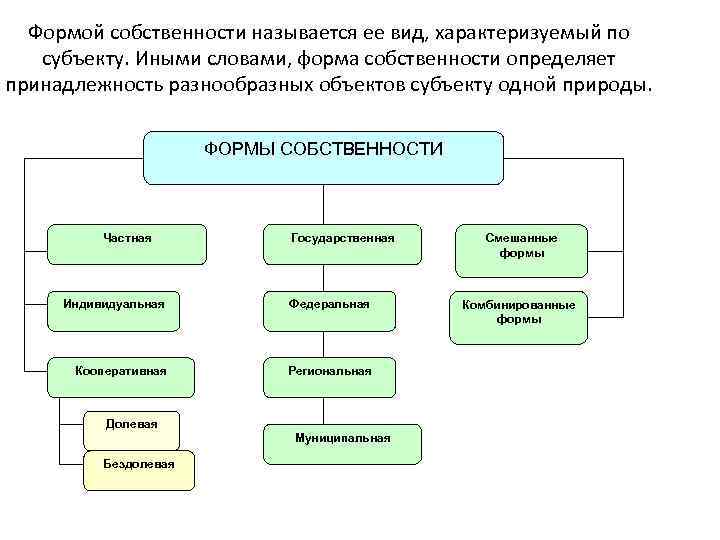 Формой собственности называется ее вид, характеризуемый по субъекту. Иными словами, форма собственности определяет принадлежность разнообразных объектов субъекту одной природы.

ФОРМЫ СОБСТВЕННОСТИ

Частная

Индивидуальная

Кооперативная

Долевая

Бездолевая

Государственная

Федеральная

Региональная

Муниципальная

Смешанные формы

Комбинированные формы